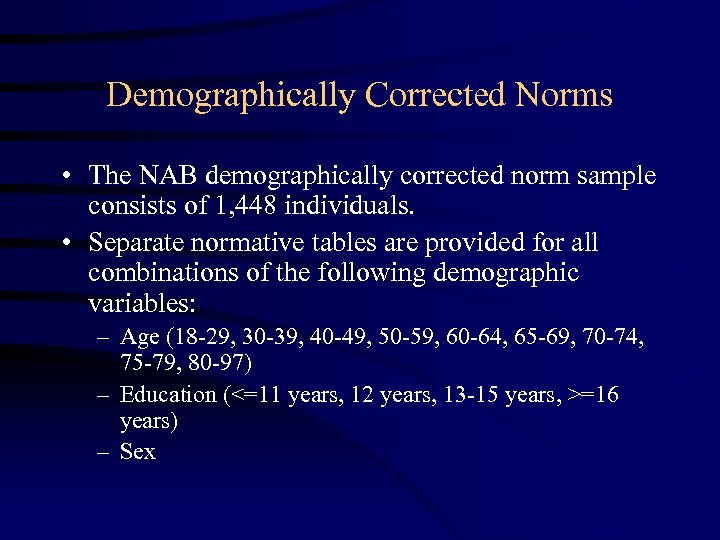 Demographically Corrected Norms

• The NAB demographically corrected norm sample consists of 1,448 individuals.

• Separate normative tables are provided for all combinations of the following demographic variables:

– Age (18-29, 30-39, 40-49, 50-59, 60-64, 65-69, 70-74, 75-79, 80-97)

– Education (<=11 years, 12 years, 13-15 years, >=16 years)

– Sex